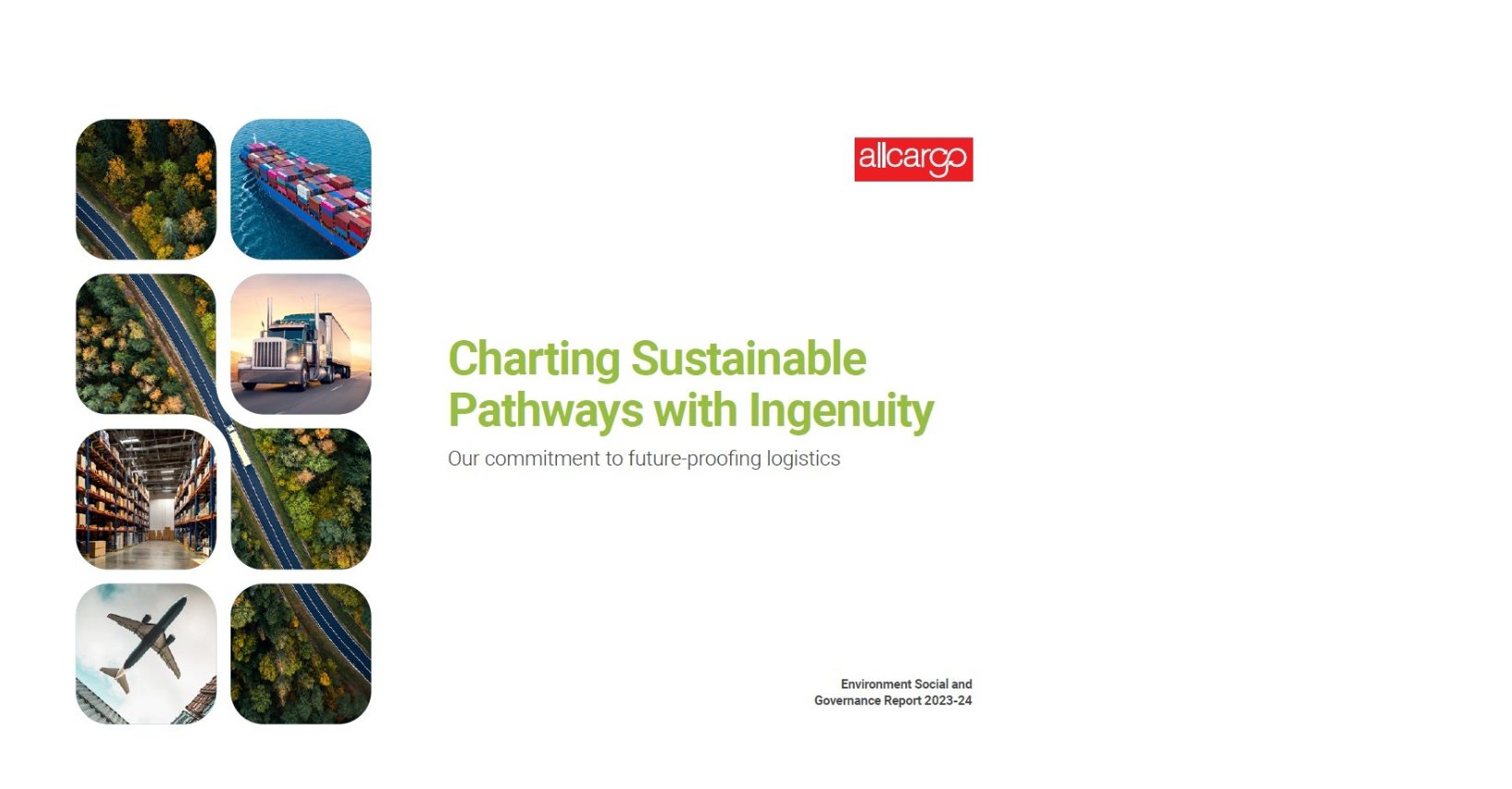 allcargo

Charting Sustainable Pathways with Ingenuity

Our commitment to future-proofing logistics

Environment Social and Governance Report 2023-24